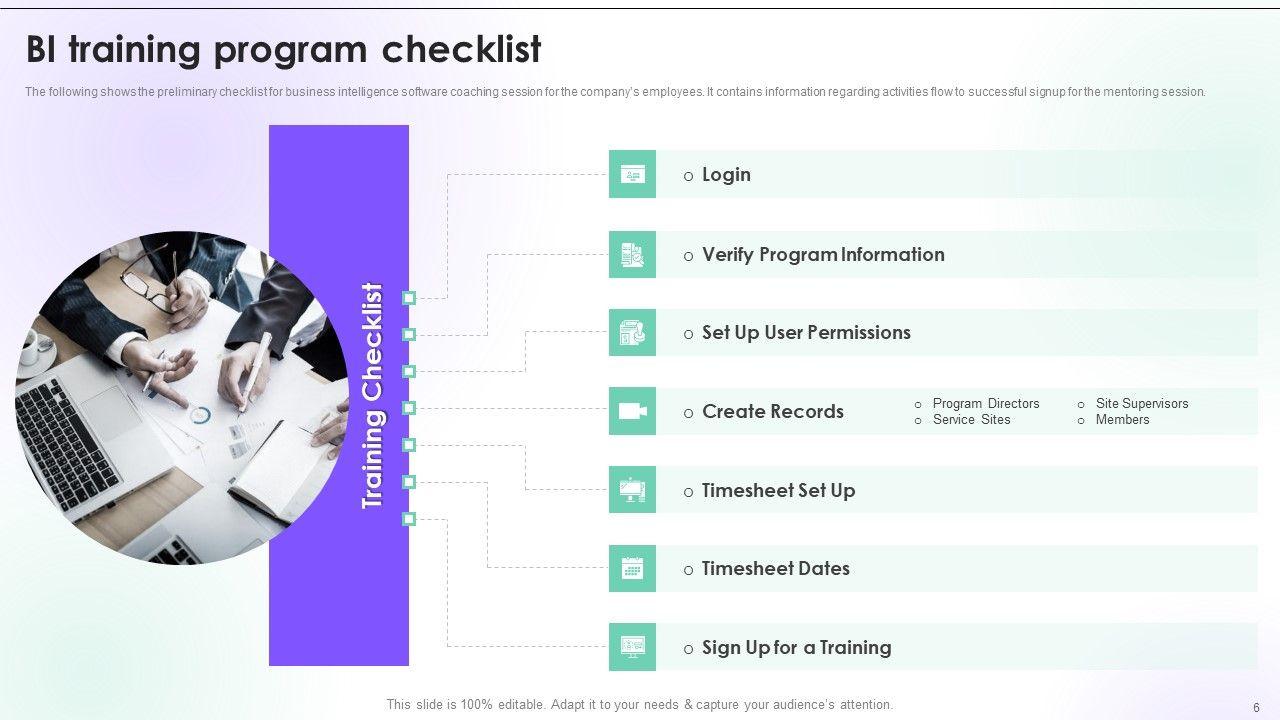 BI training program checklist

The following shows the preliminary checklist for business intelligence software coaching session for the company's employees. It contains information regarding activities flow to successful signup for the mentoring session.

Training Checklist

o Login

o Verify Program Information

o Set Up User Permissions

o Create Records

o Program Directors
o Service Sites
o Site Supervisors
o Members

o Timesheet Set Up

o Timesheet Dates

o Sign Up for a Training

This slide is 100% editable. Adapt it to your needs & capture your audience's attention.

6